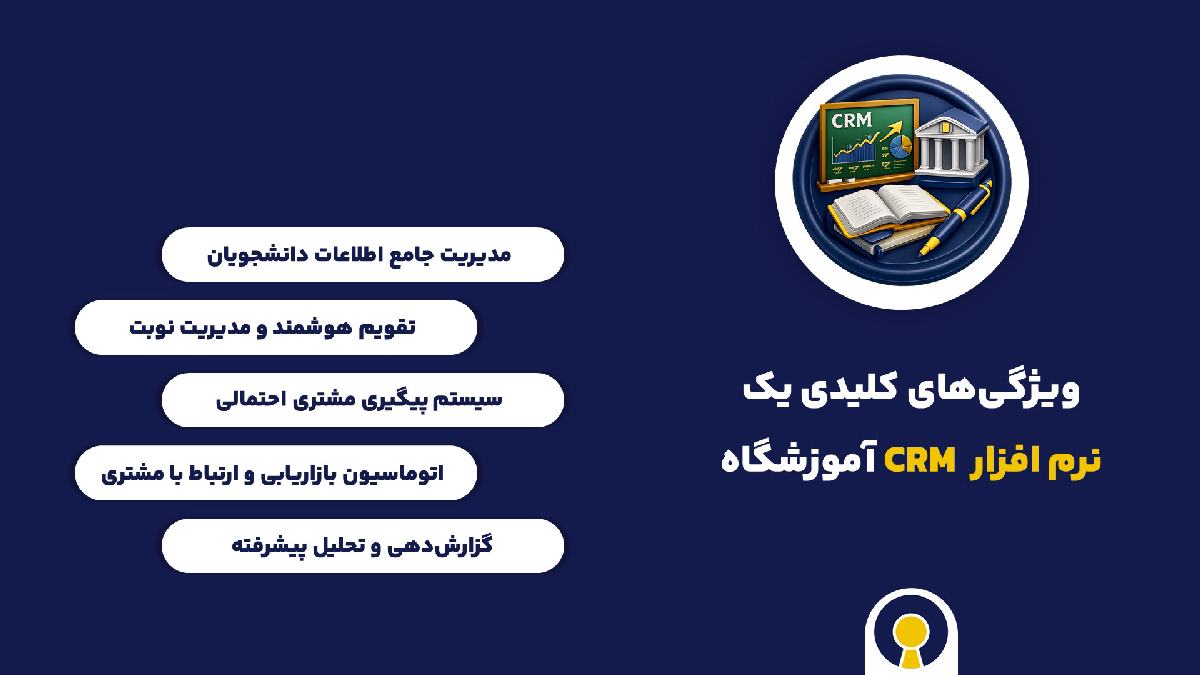 CRM

ویژگی‌های کلیدی یک
نرم افزار CRM آموزشگاه

مدیریت جامع اطلاعات دانشجویان

تقویم هوشمند و مدیریت نوبت

سیستم پیگیری مشتری احتمالی

اتوماسیون بازاریابی و ارتباط با مشتری

گزارش‌دهی و تحلیل پیشرفته